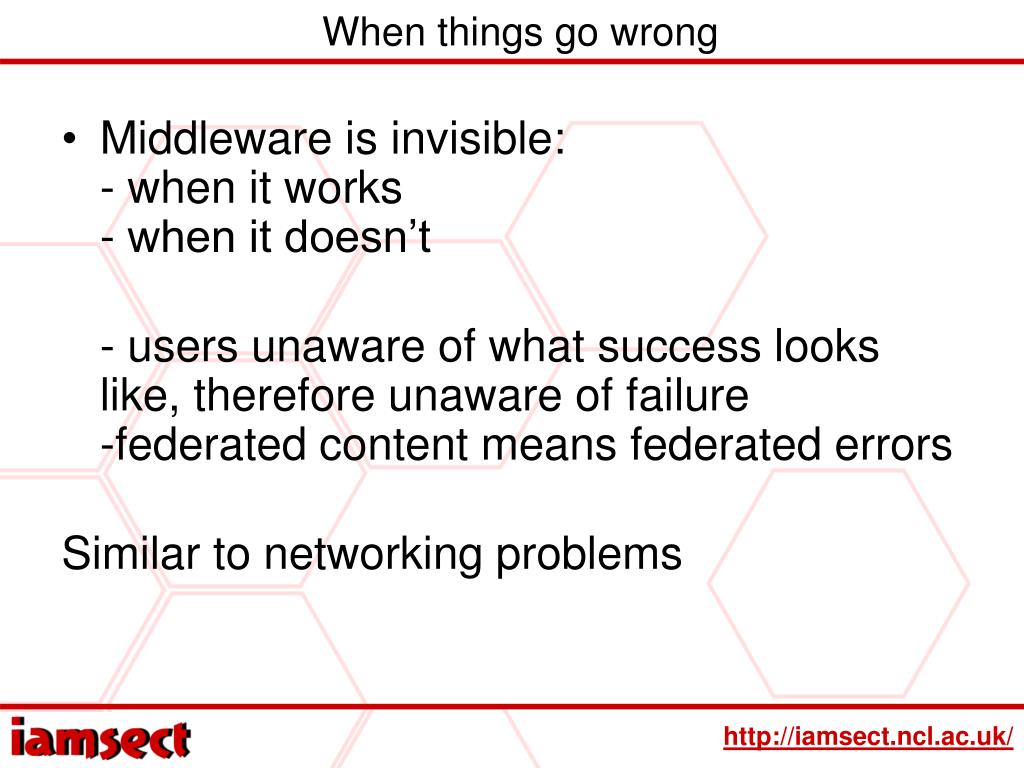 When things go wrong

• Middleware is invisible:
- when it works
- when it doesn’t

- users unaware of what success looks like, therefore unaware of failure
-federated content means federated errors

Similar to networking problems

iamsect

http://iamsect.ncl.ac.uk/